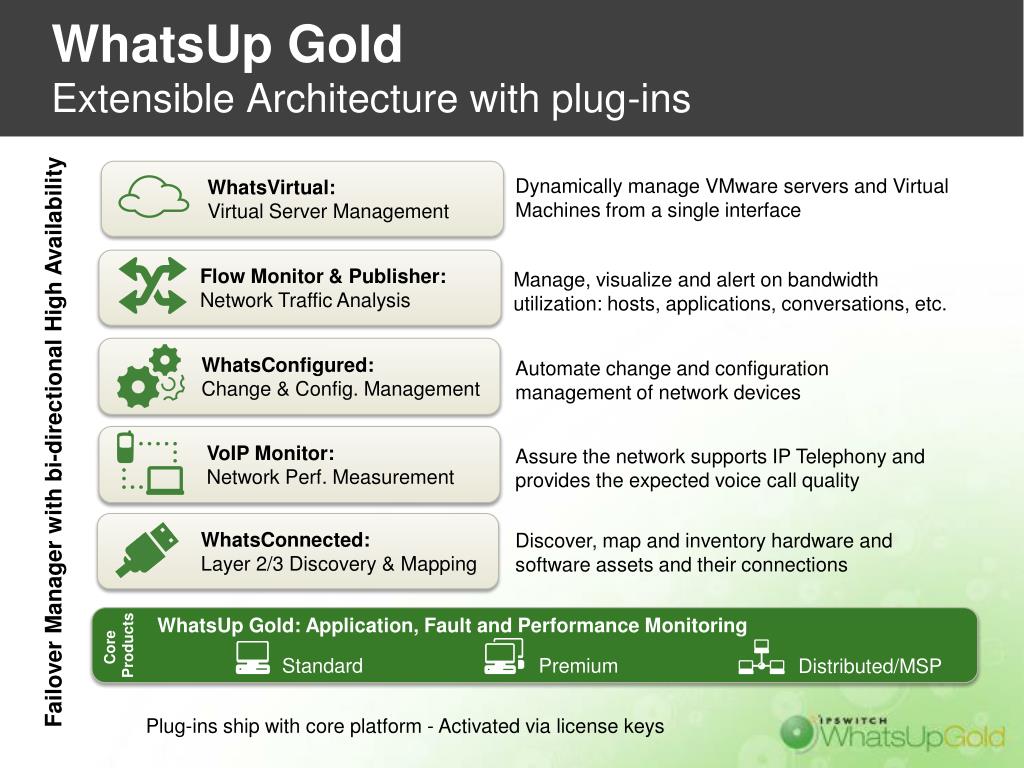 WhatsUp Gold
Extensible Architecture with plug-ins

Failover Manager with bi-directional High Availability

WhatsVirtual:
Virtual Server Management

Dynamically manage VMware servers and Virtual Machines from a single interface

Flow Monitor & Publisher:
Network Traffic Analysis

Manage, visualize and alert on bandwidth utilization: hosts, applications, conversations, etc.

WhatsConfigured:
Change & Config. Management

Automate change and configuration management of network devices

VoIP Monitor:
Network Perf. Measurement

Assure the network supports IP Telephony and provides the expected voice call quality

WhatsConnected:
Layer 2/3 Discovery & Mapping

Discover, map and inventory hardware and software assets and their connections

Core Products

WhatsUp Gold: Application, Fault and Performance Monitoring

Standard Premium Distributed/MSP

Plug-ins ship with core platform - Activated via license keys

IPSWITCH WhatsUpGold